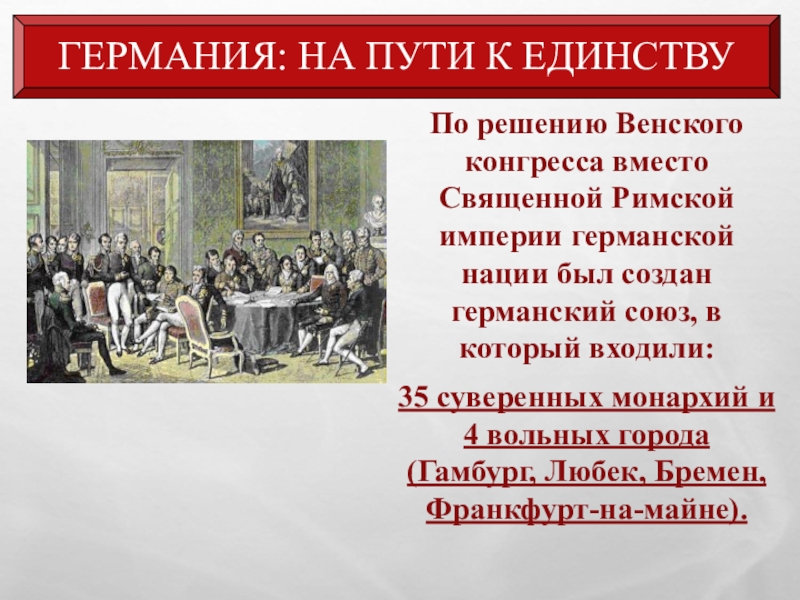 ГЕРМАНИЯ: НА ПУТИ К ЕДИНСТВУ

По решению Венского конгресса вместо Священной Римской империи германской нации был создан германский союз, в который входили:

35 суверенных монархий и 4 вольных города (Гамбург, Любек, Бремен, Франкфурт-на-майне).